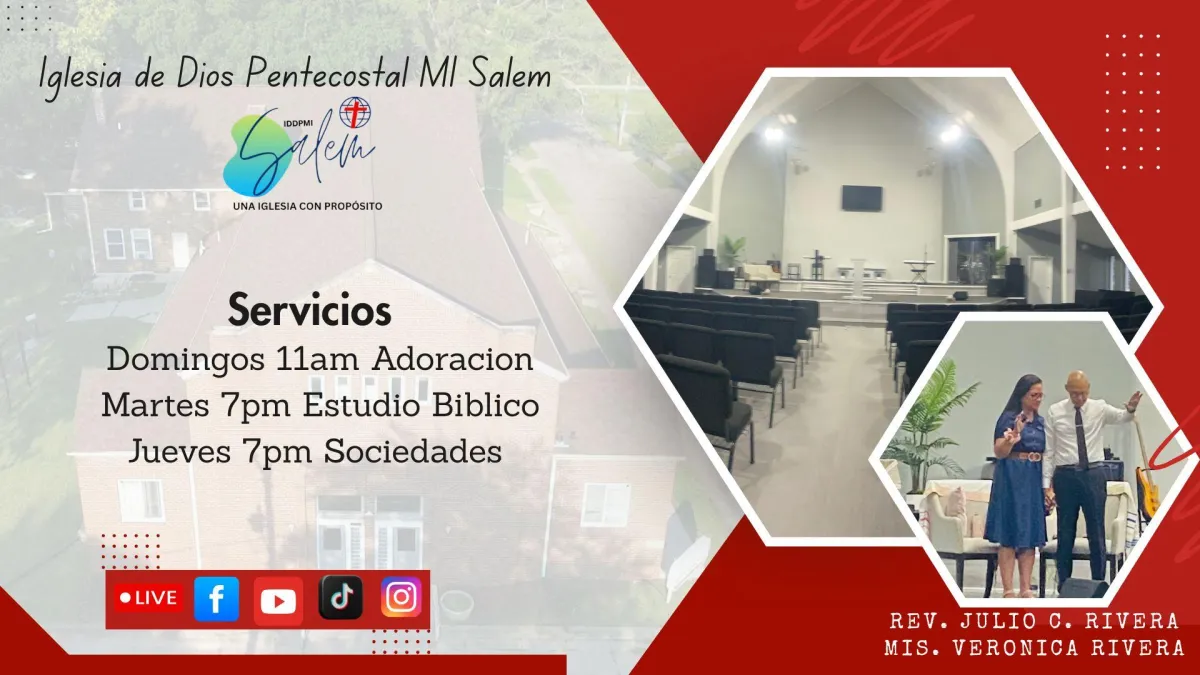 Iglesia de Dios Pentecostal MI Salem

IDDPMI
Salem
UNA IGLESIA CON PROPÓSITO

Servicios
Domingos 11am Adoracion
Martes 7pm Estudio Biblico
Jueves 7pm Sociedades

LIVE

REV. JULIO C. RIVERA
MIS. VERONICA RIVERA